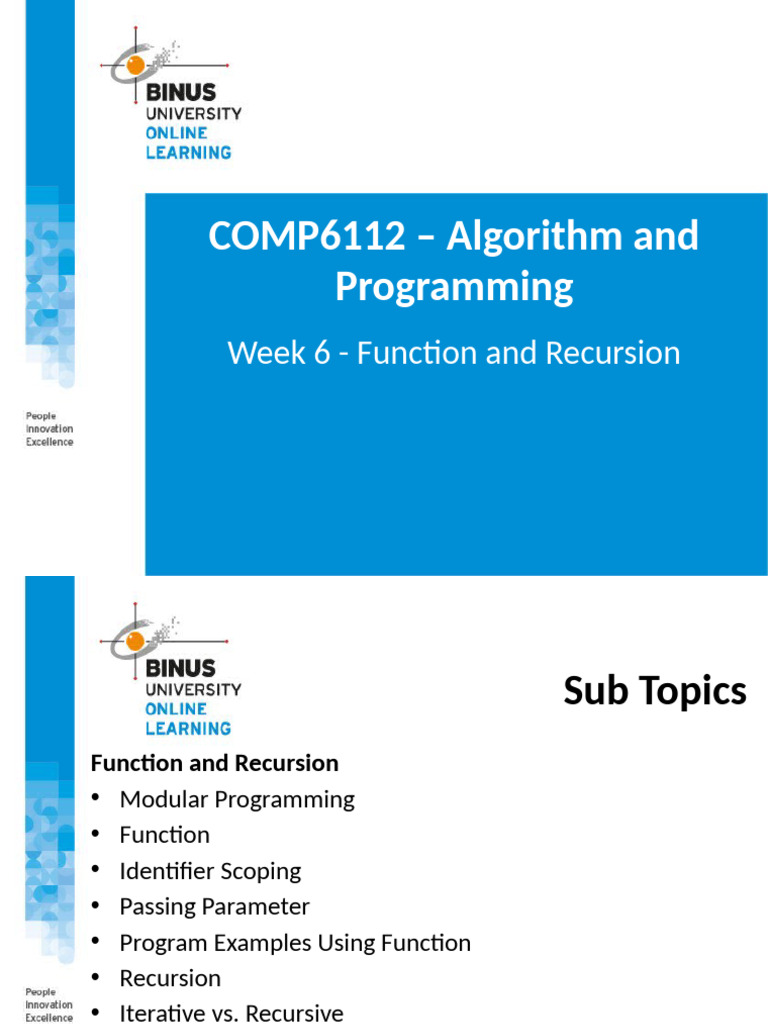 BINUS
UNIVERSITY
ONLINE
LEARNING

COMP6112 – Algorithm and Programming

Week 6 - Function and Recursion

People
Innovation
Excellence

BINUS
UNIVERSITY
ONLINE
LEARNING

Sub Topics

Function and Recursion
• Modular Programming
• Function
• Identifier Scoping
• Passing Parameter
• Program Examples Using Function
• Recursion
• Iterative vs. Recursive

People
Innovation
Excellence